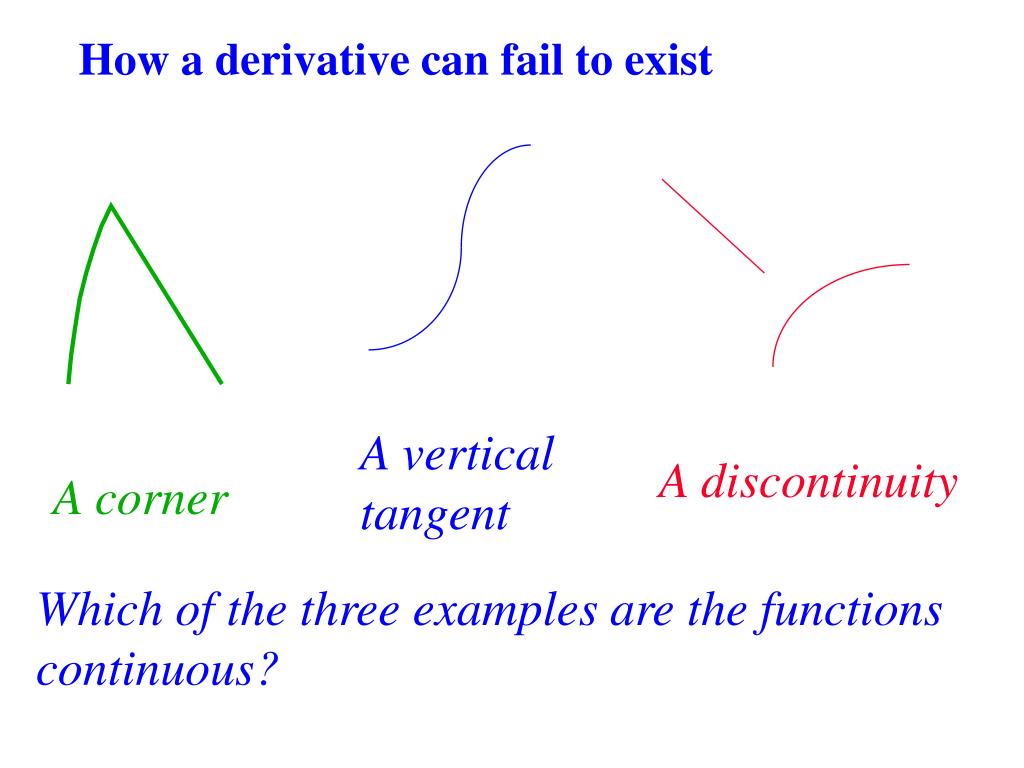 How a derivative can fail to exist

A corner

A vertical tangent

A discontinuity

Which of the three examples are the functions continuous?